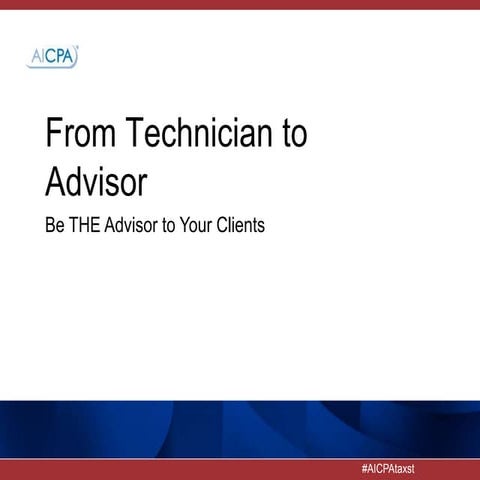 AICPA

From Technician to Advisor

Be THE Advisor to Your Clients

#AICPAtaxst